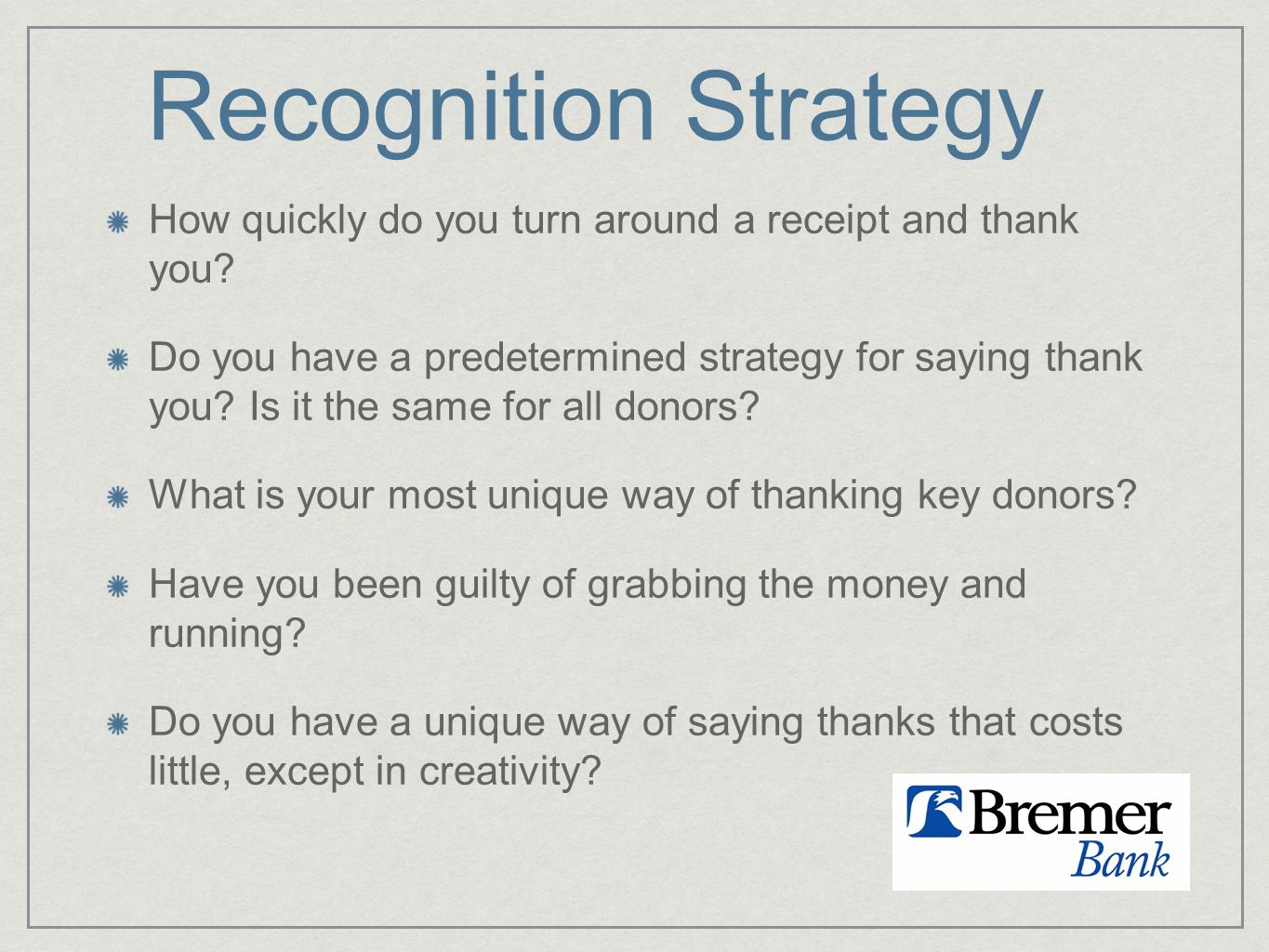 Recognition Strategy

How quickly do you turn around a receipt and thank you?

Do you have a predetermined strategy for saying thank you? Is it the same for all donors?

What is your most unique way of thanking key donors?

Have you been guilty of grabbing the money and running?

Do you have a unique way of saying thanks that costs little, except in creativity?

Bremer Bank